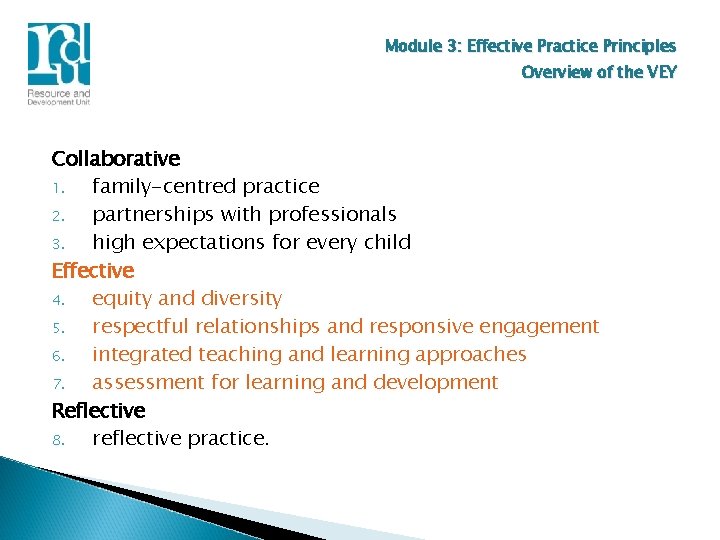 rdu
Resource and Development Unit

Module 3: Effective Practice Principles
Overview of the VEY

Collaborative
1. family-centred practice
2. partnerships with professionals
3. high expectations for every child
Effective
4. equity and diversity
5. respectful relationships and responsive engagement
6. integrated teaching and learning approaches
7. assessment for learning and development
Reflective
8. reflective practice.